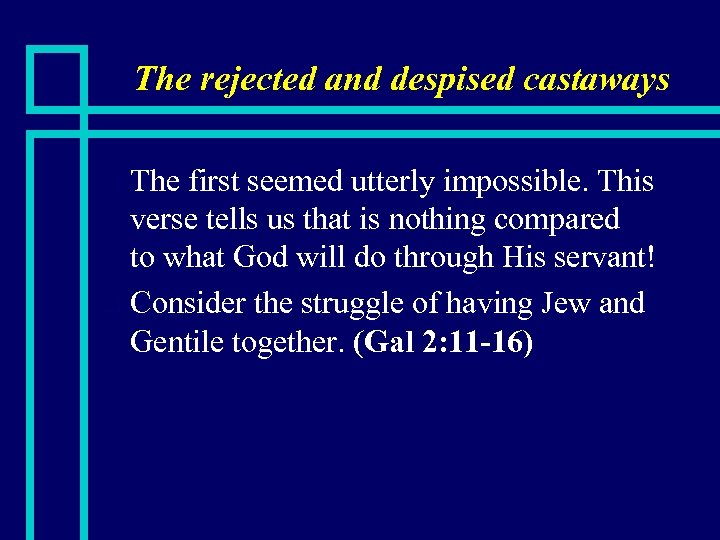 The rejected and despised castaways

The first seemed utterly impossible. This verse tells us that is nothing compared to what God will do through His servant!

Consider the struggle of having Jew and Gentile together. (Gal 2:11-16)